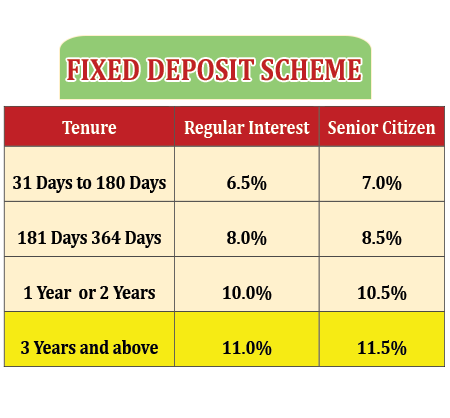 FIXED DEPOSIT SCHEME

| Tenure | Regular Interest | Senior Citizen |
|---|---|---|
| 31 Days to 180 Days | 6.5% | 7.0% |
| 181 Days 364 Days | 8.0% | 8.5% |
| 1 Year or 2 Years | 10.0% | 10.5% |
| 3 Years and above | 11.0% | 11.5% |